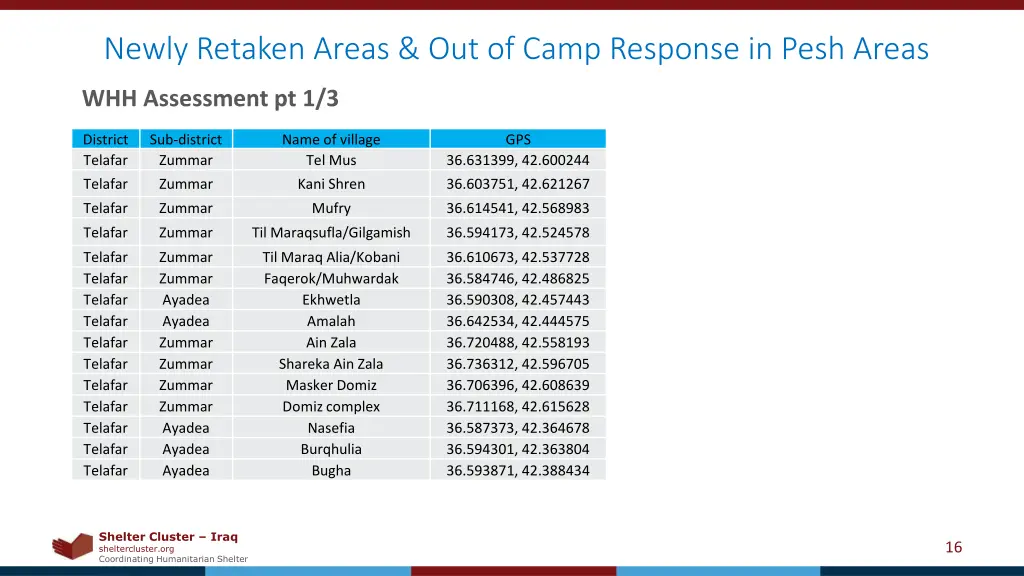 Newly Retaken Areas & Out of Camp Response in Pesh Areas

WHH Assessment pt 1/3

| District | Sub-district | Name of village | GPS |
|---|---|---|---|
| Telafar | Zummar | Tel Mus | 36.631399, 42.600244 |
| Telafar | Zummar | Kani Shren | 36.603751, 42.621267 |
| Telafar | Zummar | Mufry | 36.614541, 42.568983 |
| Telafar | Zummar | Til Maraqsufla/Gilgamish | 36.594173, 42.524578 |
| Telafar | Zummar | Til Maraq Alia/Kobani | 36.610673, 42.537728 |
| Telafar | Zummar | Faqerok/Muhwardak | 36.584746, 42.486825 |
| Telafar | Ayadea | Ekhwetla | 36.590308, 42.457443 |
| Telafar | Ayadea | Amalah | 36.642534, 42.444575 |
| Telafar | Zummar | Ain Zala | 36.720488, 42.558193 |
| Telafar | Zummar | Shareka Ain Zala | 36.736312, 42.596705 |
| Telafar | Zummar | Masker Domiz | 36.706396, 42.608639 |
| Telafar | Zummar | Domiz complex | 36.711168, 42.615628 |
| Telafar | Ayadea | Nasefia | 36.587373, 42.364678 |
| Telafar | Ayadea | Burqhulia | 36.594301, 42.363804 |
| Telafar | Ayadea | Bugha | 36.593871, 42.388434 |

Shelter Cluster – Iraq
sheltercluster.org
Coordinating Humanitarian Shelter

16